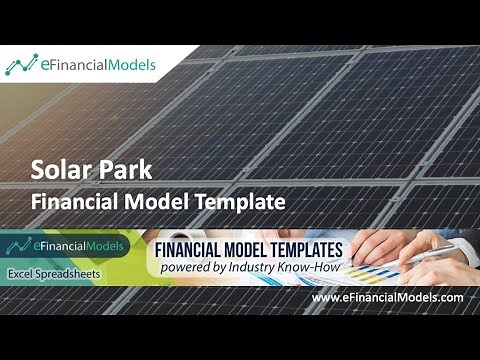 eFinancialModels

Solar Park
Financial Model Template

eFinancialModels
Excel Spreadsheets

FINANCIAL MODEL TEMPLATES
powered by Industry Know-How

www.eFinancialModels.com